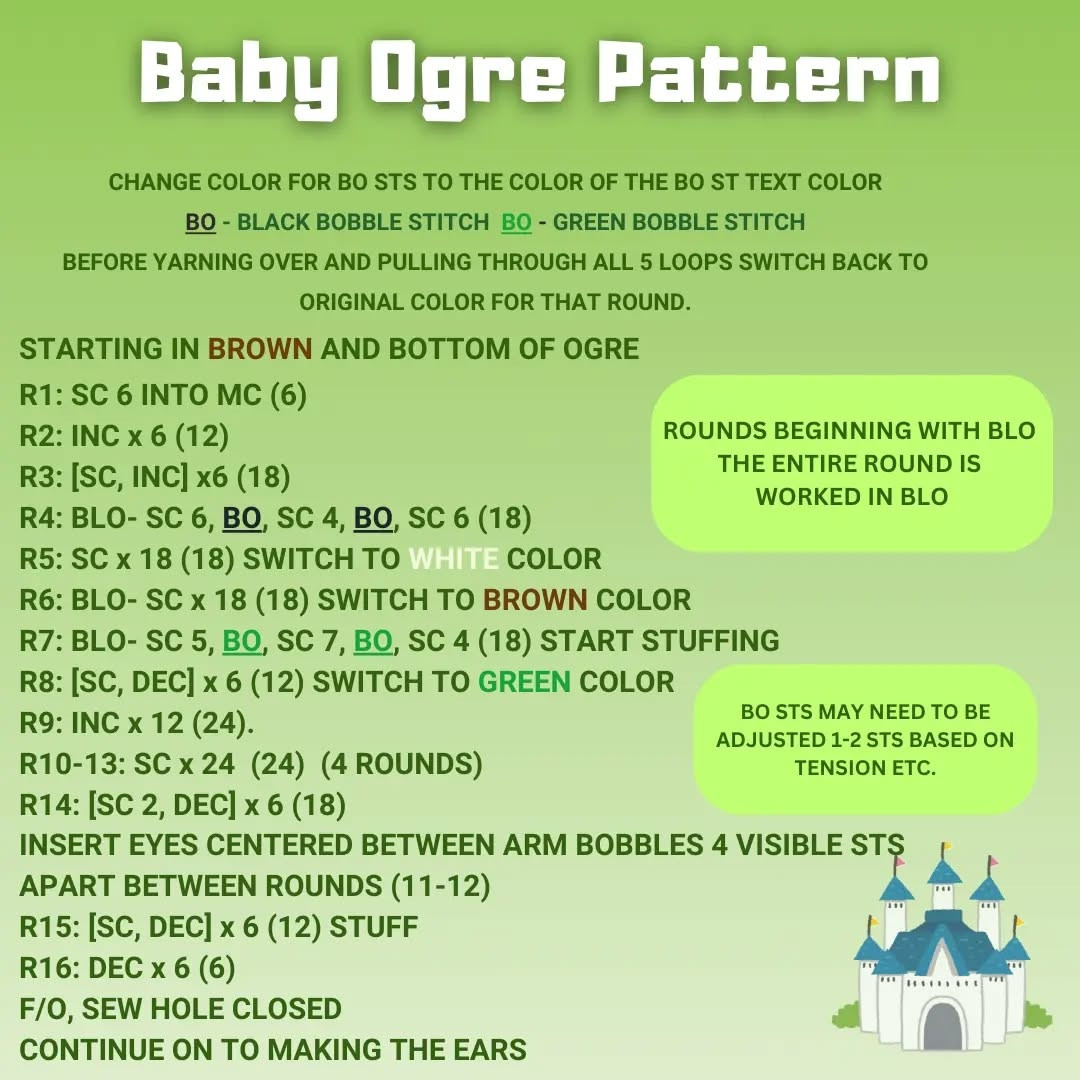 Baby Ogre Pattern

CHANGE COLOR FOR BO STS TO THE COLOR OF THE BO ST TEXT COLOR

BO - BLACK BOBBLE STITCH BO - GREEN BOBBLE STITCH

BEFORE YARNING OVER AND PULLING THROUGH ALL 5 LOOPS SWITCH BACK TO ORIGINAL COLOR FOR THAT ROUND.

STARTING IN BROWN AND BOTTOM OF OGRE

R1: SC 6 INTO MC (6)

R2: INC x 6 (12)

R3: [SC, INC] x6 (18)

R4: BLO- SC 6, BO, SC 4, BO, SC 6 (18)

R5: SC x 18 (18) SWITCH TO WHITE COLOR

R6: BLO- SC x 18 (18) SWITCH TO BROWN COLOR

R7: BLO- SC 5, BO, SC 7, BO, SC 4 (18) START STUFFING

R8: [SC, DEC] x 6 (12) SWITCH TO GREEN COLOR

R9: INC x 12 (24).

R10-13: SC x 24 (24) (4 ROUNDS)

R14: [SC 2, DEC] x 6 (18)

INSERT EYES CENTERED BETWEEN ARM BOBBLES 4 VISIBLE STS APART BETWEEN ROUNDS (11-12)

R15: [SC, DEC] x 6 (12) STUFF

R16: DEC x 6 (6)

F/O, SEW HOLE CLOSED

CONTINUE ON TO MAKING THE EARS

ROUNDS BEGINNING WITH BLO THE ENTIRE ROUND IS WORKED IN BLO

BO STS MAY NEED TO BE ADJUSTED 1-2 STS BASED ON TENSION ETC.